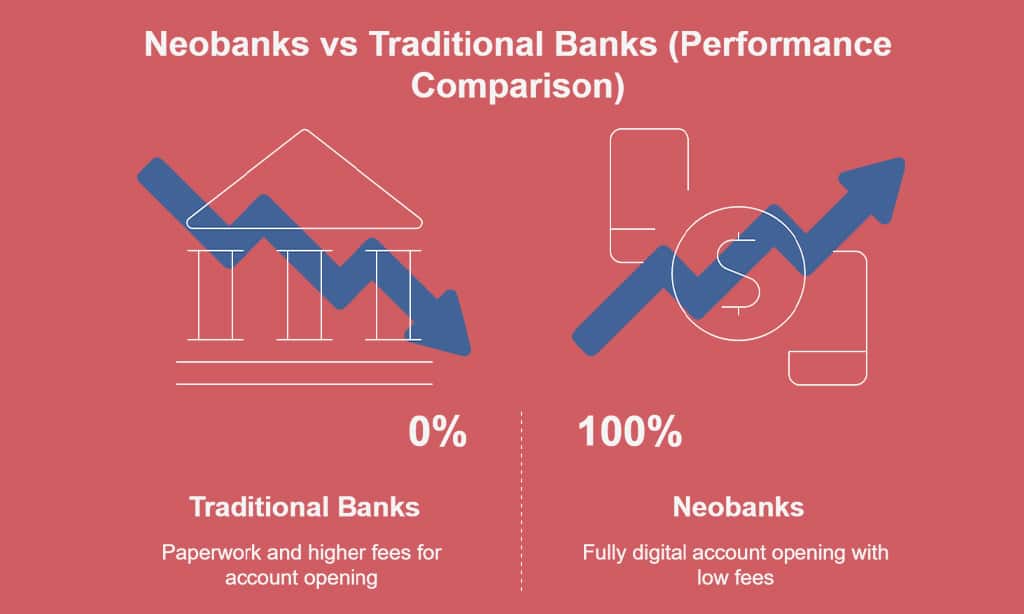 Neobanks vs Traditional Banks (Performance Comparison)

$

0%

Traditional Banks

Paperwork and higher fees for account opening

100%

Neobanks

Fully digital account opening with low fees